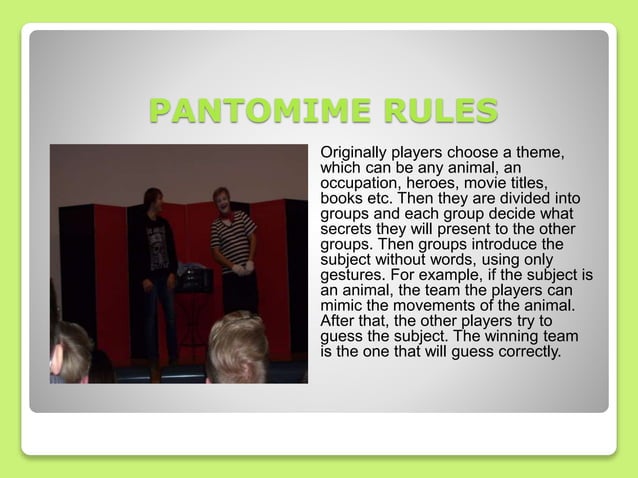 PANTOMIME RULES

Originally players choose a theme, which can be any animal, an occupation, heroes, movie titles, books etc. Then they are divided into groups and each group decide what secrets they will present to the other groups. Then groups introduce the subject without words, using only gestures. For example, if the subject is an animal, the team the players can mimic the movements of the animal. After that, the other players try to guess the subject. The winning team is the one that will guess correctly.